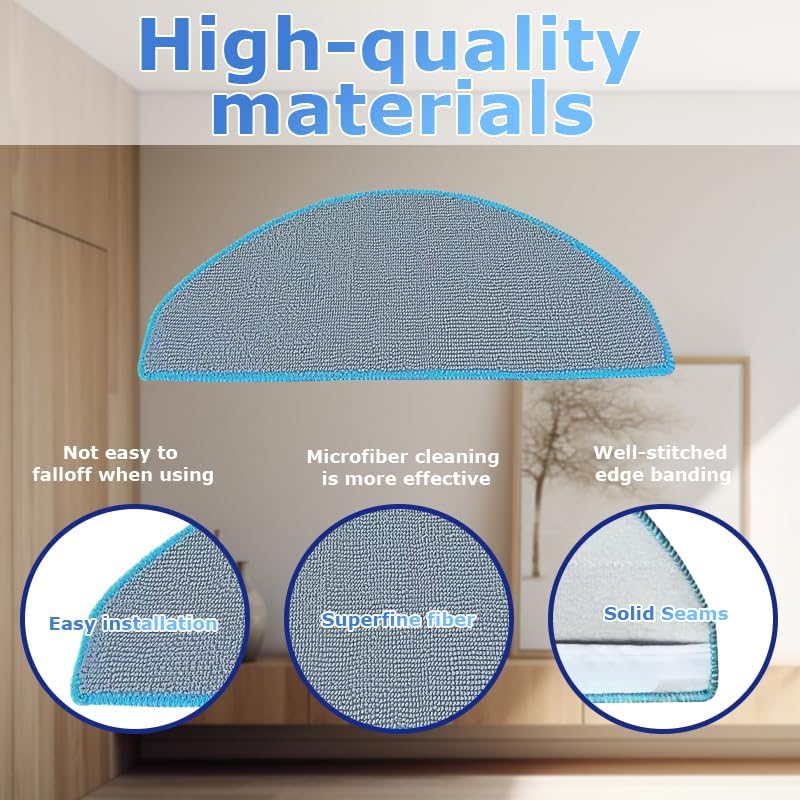 High-quality materials

Not easy to falloff when using

Microfiber cleaning is more effective

Well-stitched edge banding

Easy installation

Superfine fiber

Solid Seams